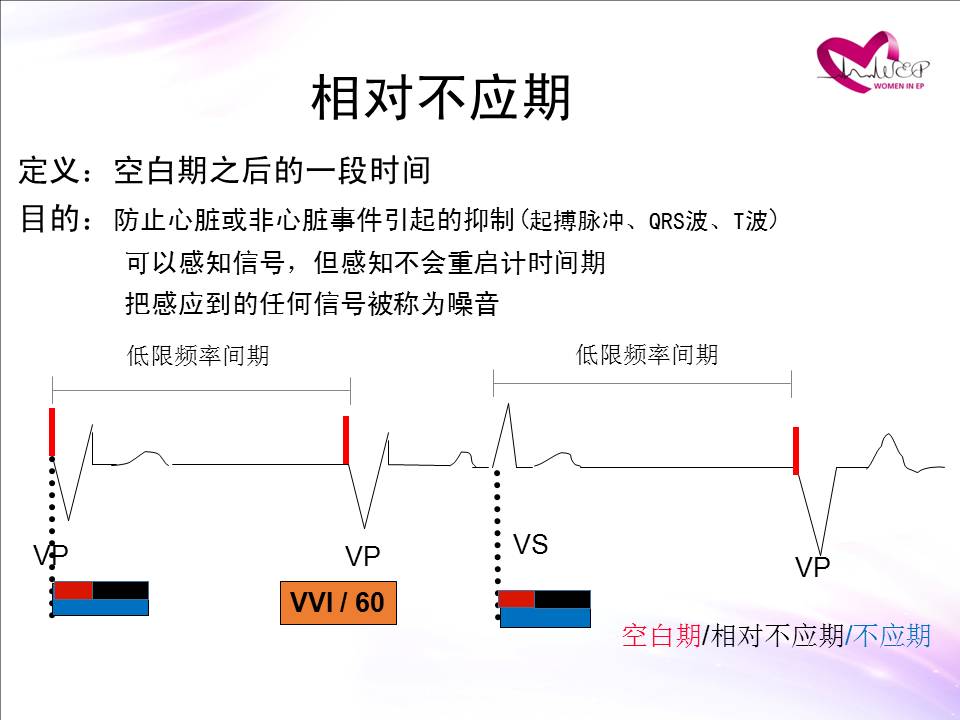 WEP
WOMEN IN EP

相对不应期

定义：空白期之后的一段时间

目的：防止心脏或非心脏事件引起的抑制(起搏脉冲、QRS波、T波)

可以感知信号，但感知不会重启计时间期

把感应到的任何信号被称为噪音

低限频率间期

低限频率间期

VP

VP

VS

VP

VVI / 60

空白期/相对不应期/不应期